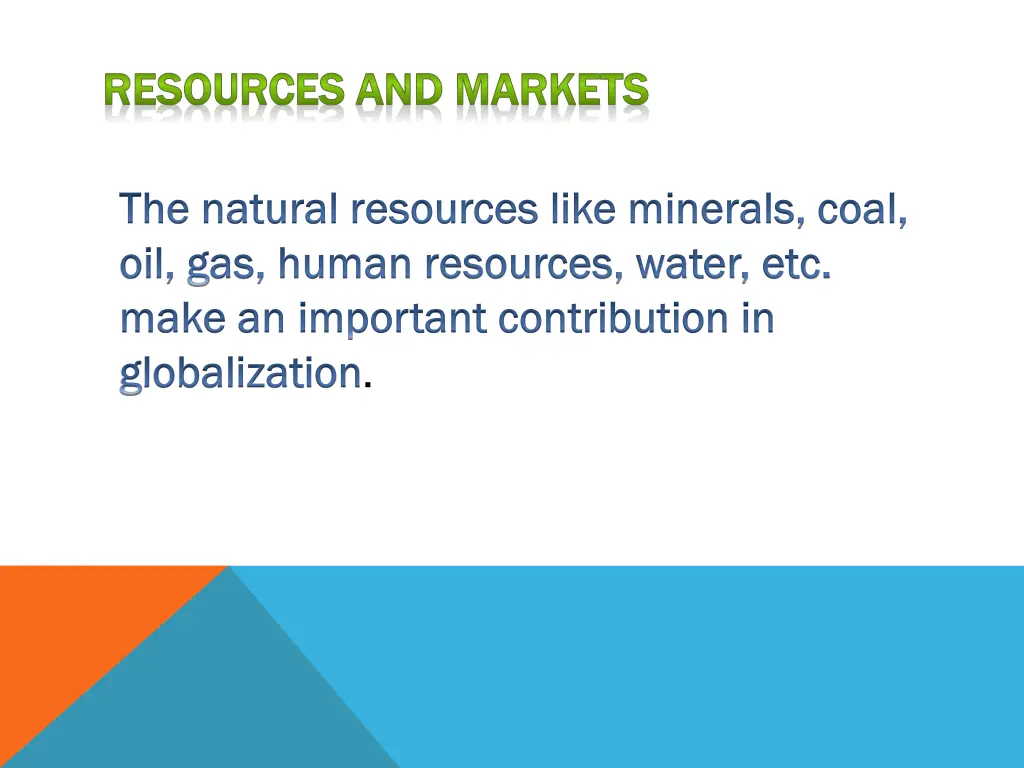 RESOURCES AND MARKETS

The natural resources like minerals, coal, oil, gas, human resources, water, etc. make an important contribution in globalization.